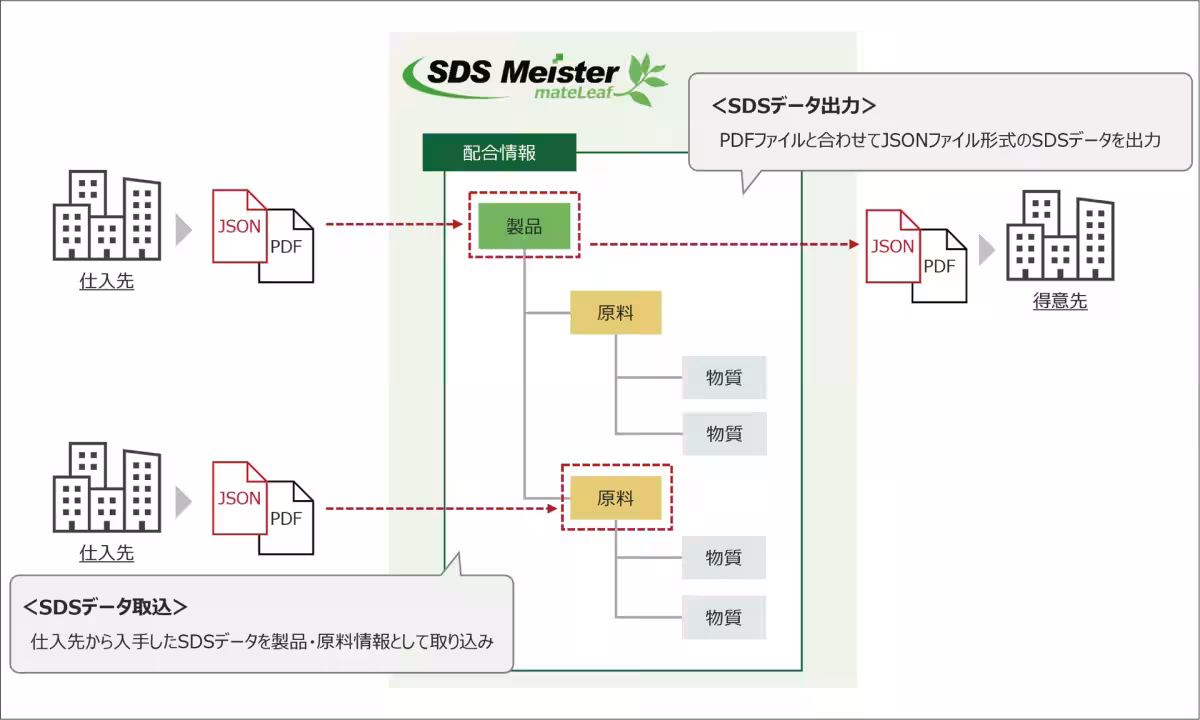 SDS Meister
mateLeaf

<SDSデータ出力>
PDFファイルと合わせてJSONファイル形式のSDSデータを出力

配合情報

JSON
PDF

仕入先

製品

JSON
PDF

得意先

原料

物質

物質

JSON
PDF

仕入先

原料

物質

物質

<SDSデータ取込>
仕入先から入手したSDSデータを製品・原料情報として取り込み